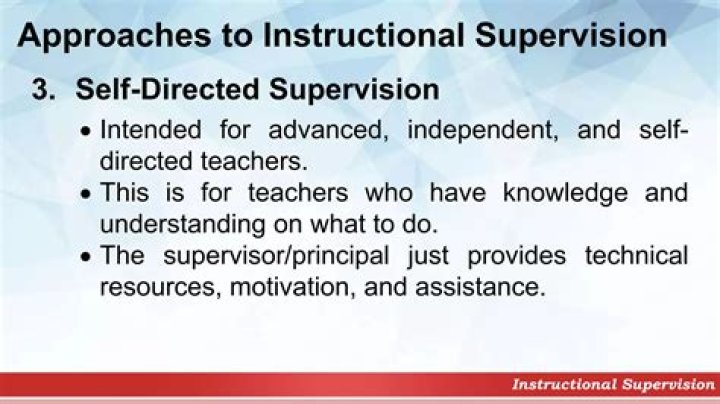 Approaches to Instructional Supervision

3. Self-Directed Supervision

• Intended for advanced, independent, and self-directed teachers.
• This is for teachers who have knowledge and understanding on what to do.
• The supervisor/principal just provides technical resources, motivation, and assistance.

Instructional Supervision